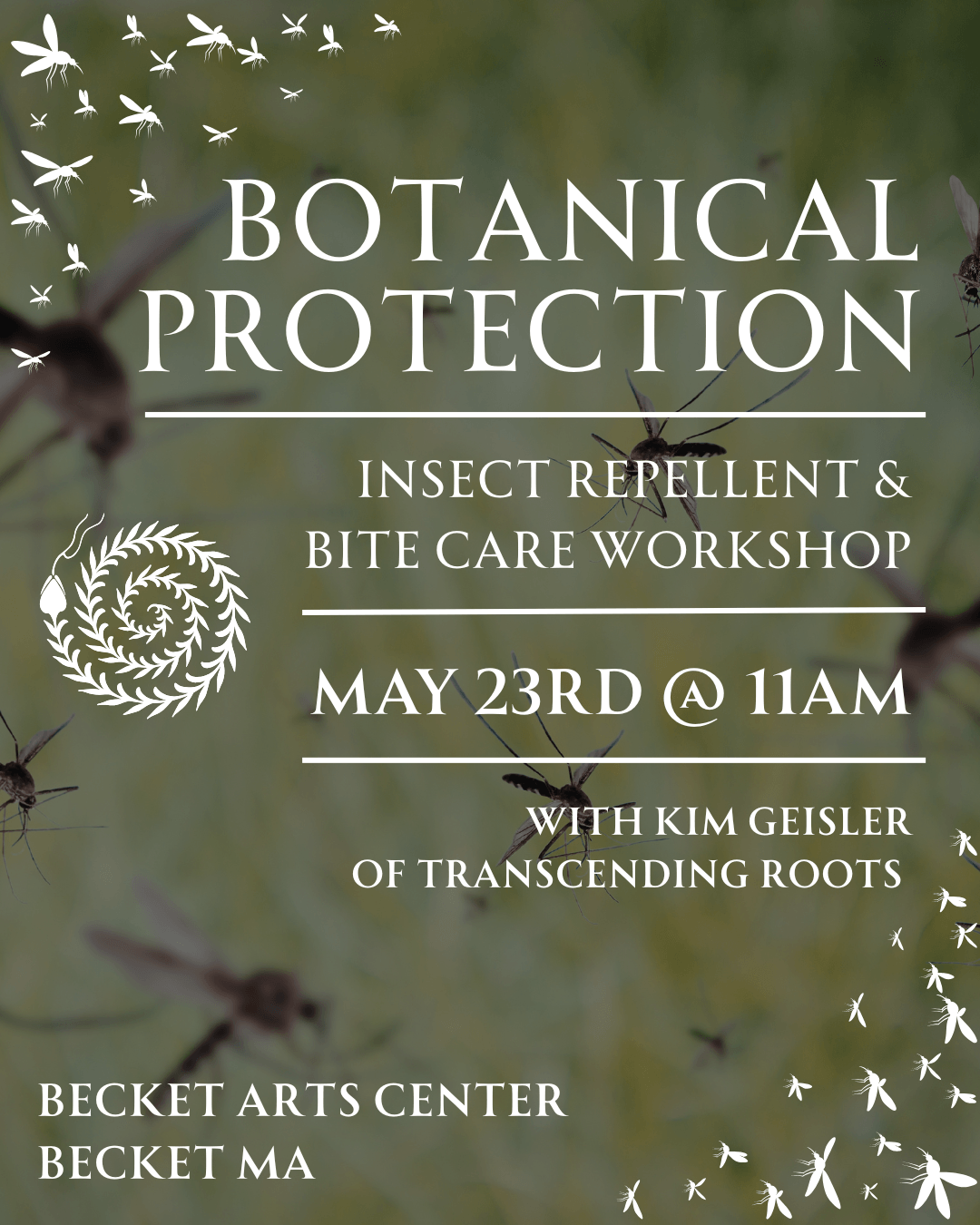 BOTANICAL PROTECTION

INSECT REPELLENT & BITE CARE WORKSHOP

MAY 23RD @ 11AM

WITH KIM GEISLER OF TRANSCENDING ROOTS

BECKET ARTS CENTER
BECKET MA